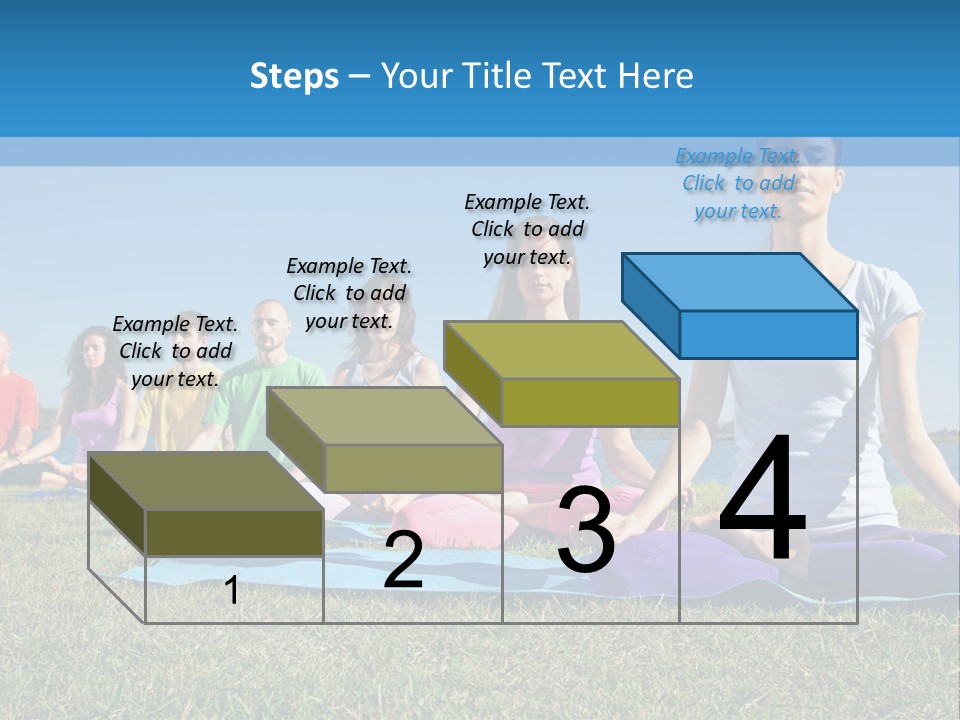 Steps – Your Title Text Here

Example Text. Click to add your text.

Example Text. Click to add your text.

Example Text. Click to add your text.

Example Text. Click to add your text.

1

2

3

4